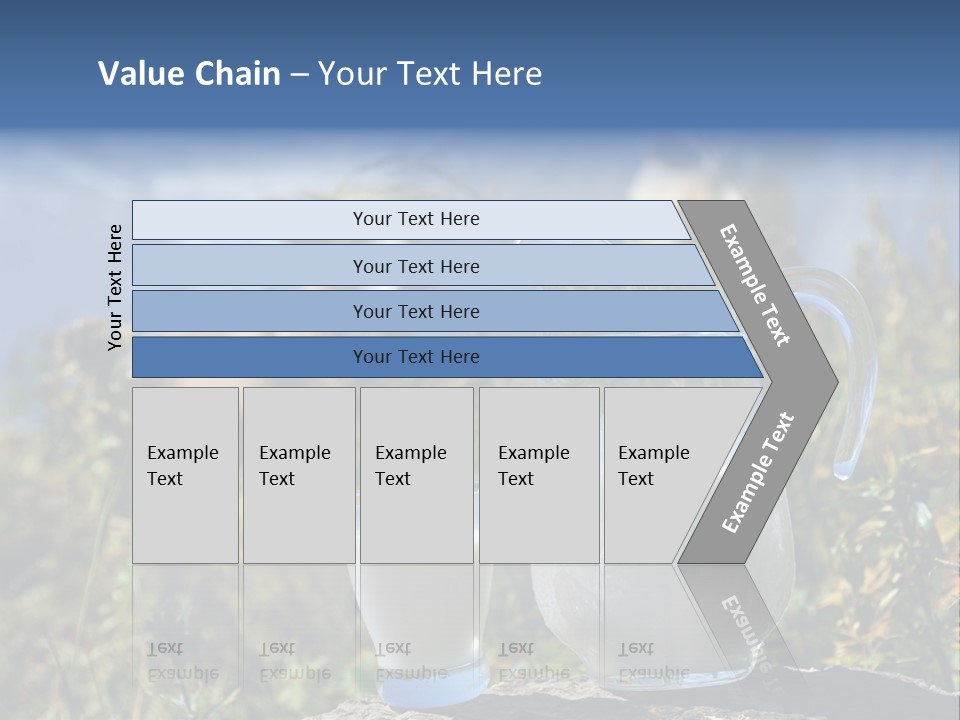 Value Chain – Your Text Here

Your Text Here

Your Text Here

Your Text Here

Your Text Here

Your Text Here

Example Text

Example Text

Example Text

Example Text

Example Text

Example Text

Example Text